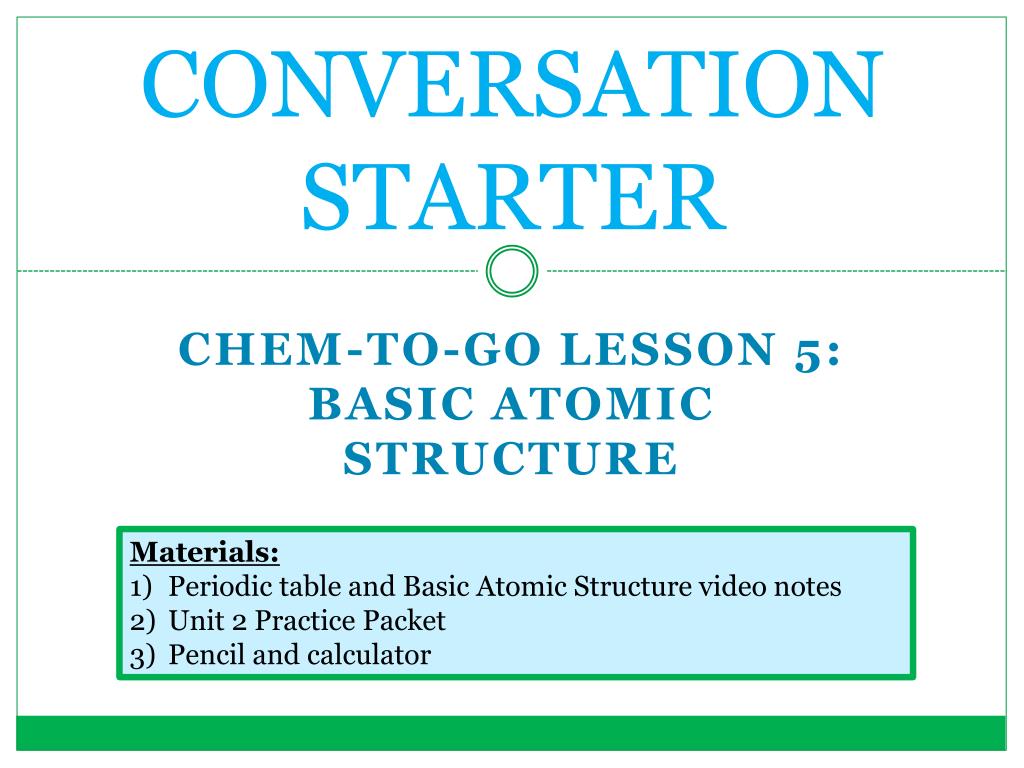 CONVERSATION STARTER

CHEM-TO-GO LESSON 5: BASIC ATOMIC STRUCTURE

Materials:
1) Periodic table and Basic Atomic Structure video notes
2) Unit 2 Practice Packet
3) Pencil and calculator